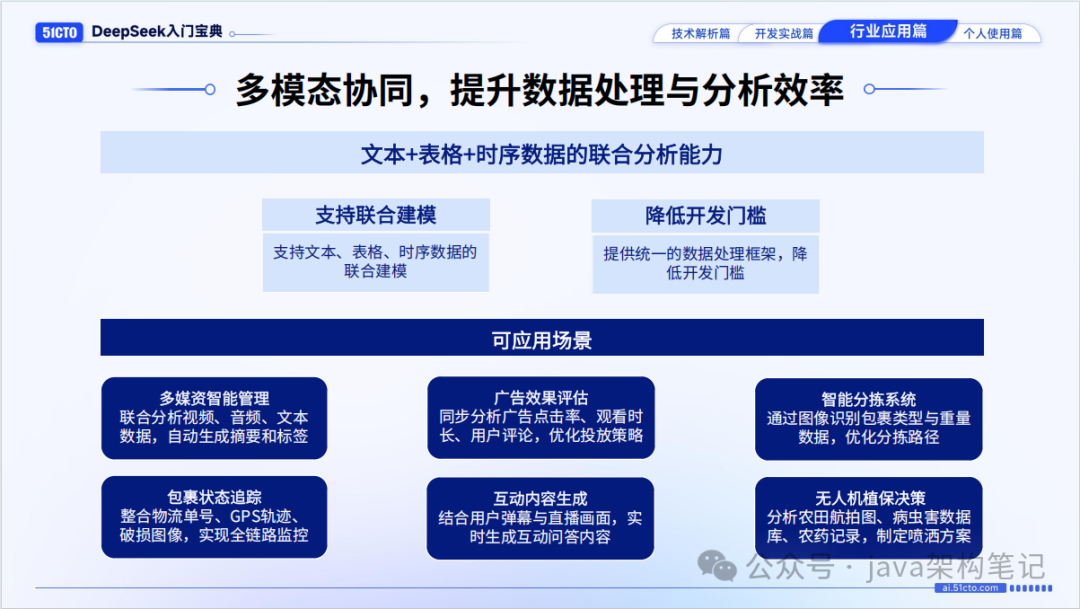 51CTO DeepSeek入门宝典

技术解析篇 开发实战篇 行业应用篇 个人使用篇

多模态协同，提升数据处理与分析效率

文本+表格+时序数据的联合分析能力

支持联合建模

支持文本、表格、时序数据的联合建模

降低开发门槛

提供统一的数据处理框架，降低开发门槛

可应用场景

多媒资智能管理
联合分析视频、音频、文本数据，自动生成摘要和标签

广告效果评估
同步分析广告点击率、观看时长、用户评论，优化投放策略

智能分拣系统
通过图像识别包裹类型与重量数据，优化分拣路径

包裹状态追踪
整合物流单号、GPS轨迹、破损图像，实现全链路监控

互动内容生成
结合用户弹幕与直播画面，实时生成互动问答内容

无人机植保决策
分析农田航拍图、病虫害数据库、农药记录，制定喷洒方案

公众号 · java架构笔记

ai.51cto.com